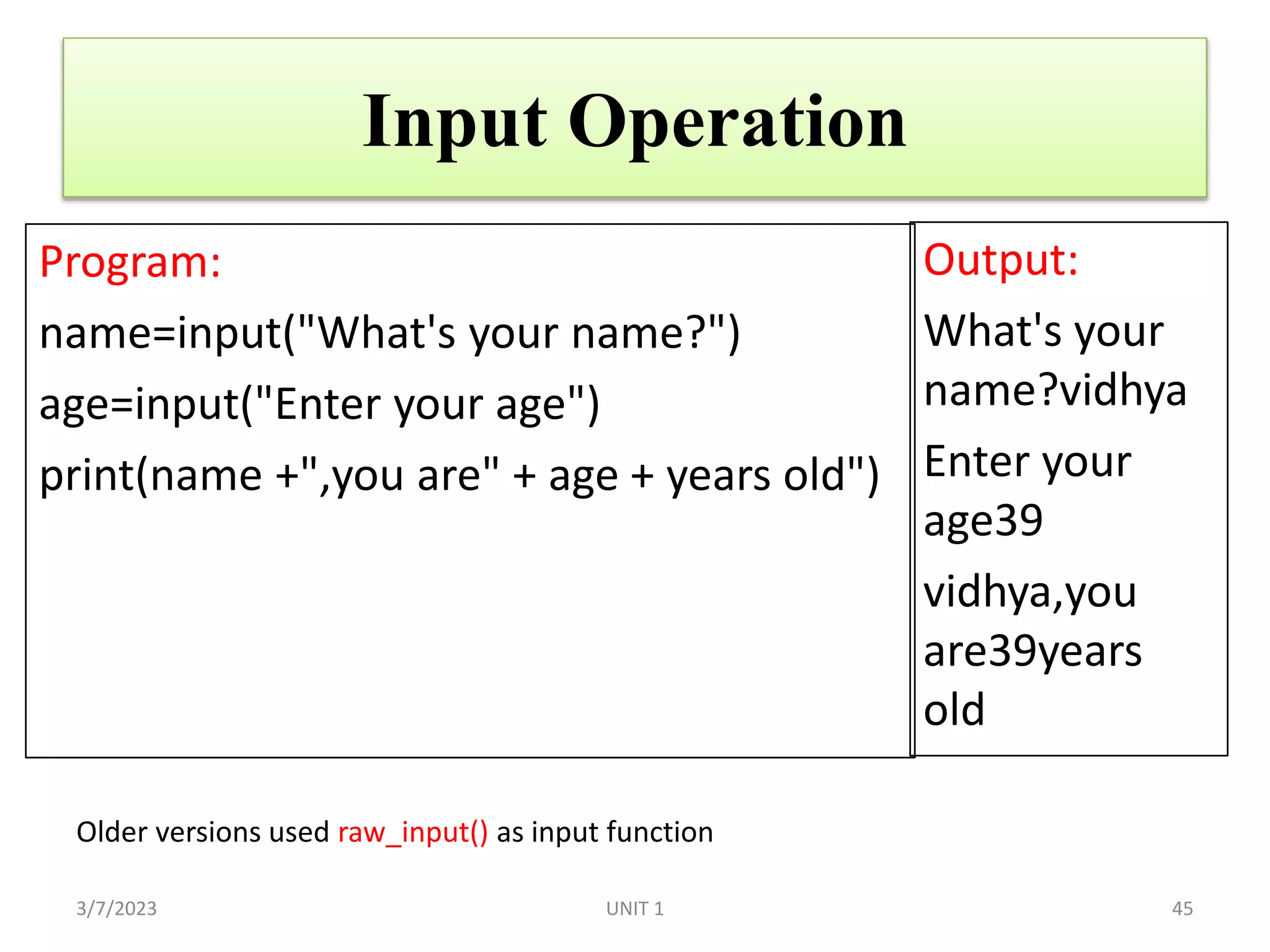 Input Operation

Program:

name=input("What's your name?")

age=input("Enter your age")

print(name +",you are" + age + years old")

Output:

What's your name?vidhya

Enter your age39

vidhya,you are39years old

Older versions used raw_input() as input function

3/7/2023

UNIT 1

45